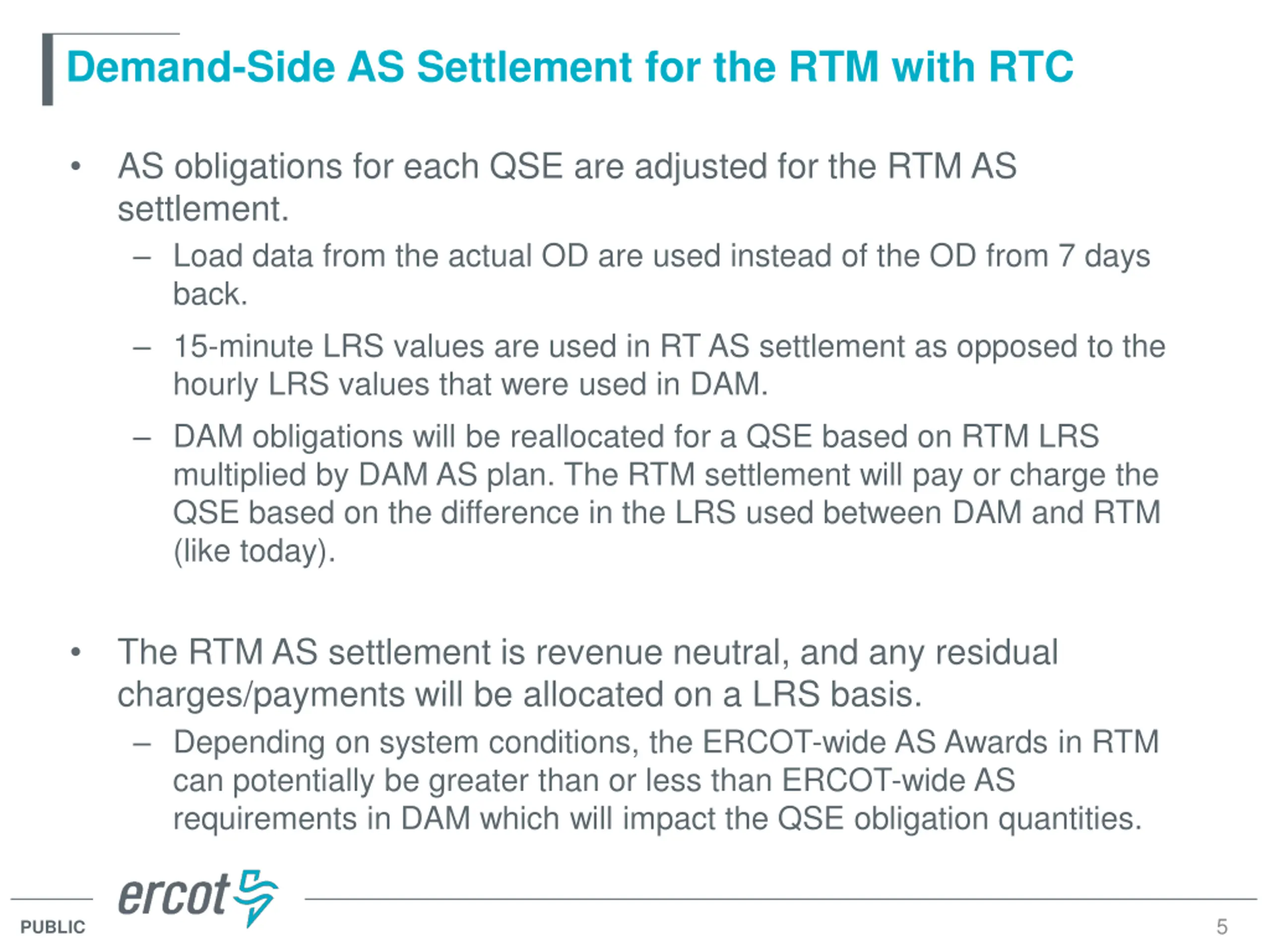 Demand-Side AS Settlement for the RTM with RTC

• AS obligations for each QSE are adjusted for the RTM AS settlement.
– Load data from the actual OD are used instead of the OD from 7 days back.
– 15-minute LRS values are used in RT AS settlement as opposed to the hourly LRS values that were used in DAM.
– DAM obligations will be reallocated for a QSE based on RTM LRS multiplied by DAM AS plan. The RTM settlement will pay or charge the QSE based on the difference in the LRS used between DAM and RTM (like today).

• The RTM AS settlement is revenue neutral, and any residual charges/payments will be allocated on a LRS basis.
– Depending on system conditions, the ERCOT-wide AS Awards in RTM can potentially be greater than or less than ERCOT-wide AS requirements in DAM which will impact the QSE obligation quantities.

ercot
PUBLIC
5